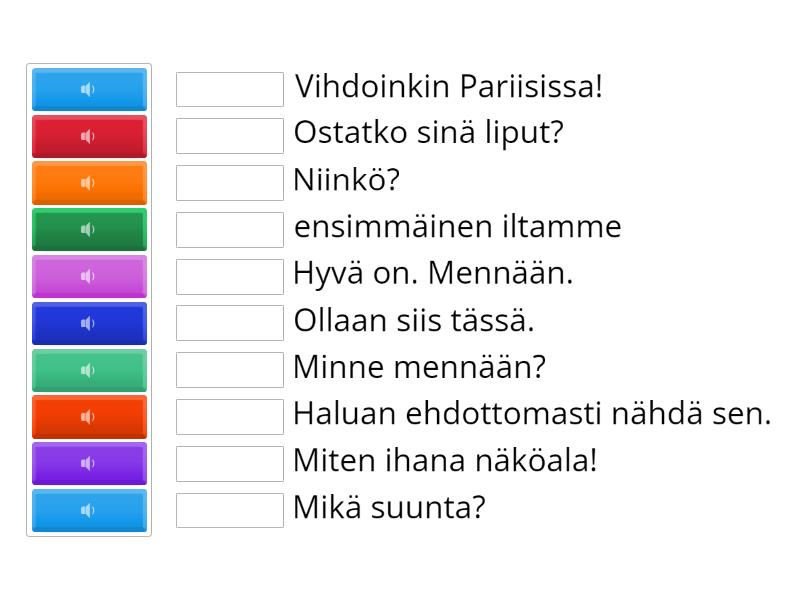 Vihdoinkin Pariisissa!
Ostatko sinä liput?
Niinkö?
ensimmäinen iltamme
Hyvä on. Mennään.
Ollaan siis tässä.
Minne mennään?
Haluan ehdottomasti nähdä sen.
Miten ihana näköala!
Mikä suunta?